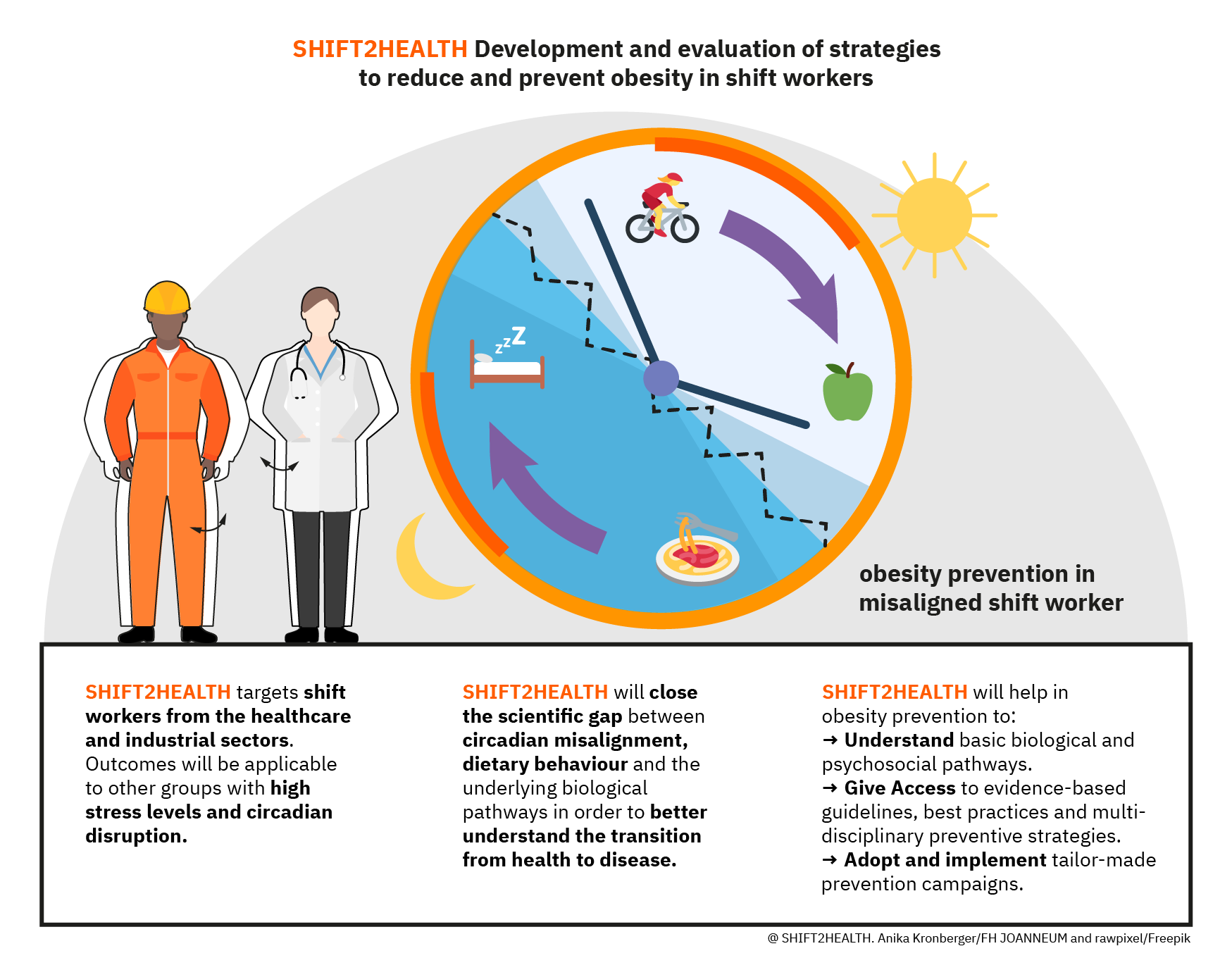 SHIFT2HEALTH Development and evaluation of strategies to reduce and prevent obesity in shift workers

zzZ

obesity prevention in misaligned shift worker

SHIFT2HEALTH targets shift workers from the healthcare and industrial sectors. Outcomes will be applicable to other groups with high stress levels and circadian disruption.

SHIFT2HEALTH will close the scientific gap between circadian misalignment, dietary behaviour and the underlying biological pathways in order to better understand the transition from health to disease.

SHIFT2HEALTH will help in obesity prevention to:
→ Understand basic biological and psychosocial pathways.
→ Give Access to evidence-based guidelines, best practices and multi-disciplinary preventive strategies.
→ Adopt and implement tailor-made prevention campaigns.

@ SHIFT2HEALTH. Anika Kronberger/FH JOANNEUM and rawpixel/Freepik